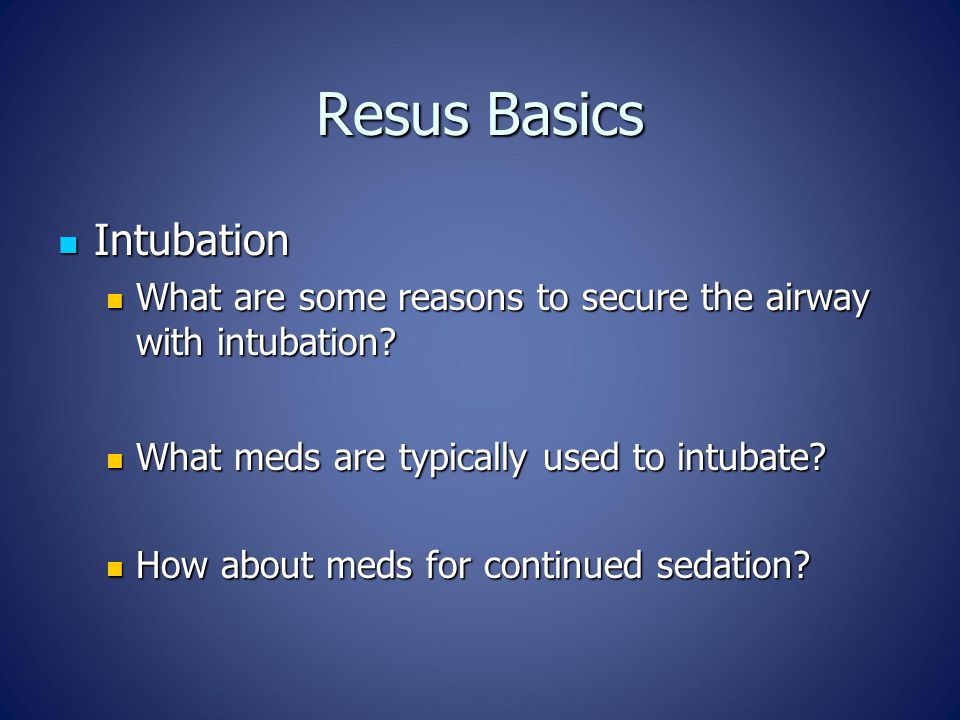 Resus Basics

Intubation

What are some reasons to secure the airway with intubation?

What meds are typically used to intubate?

How about meds for continued sedation?